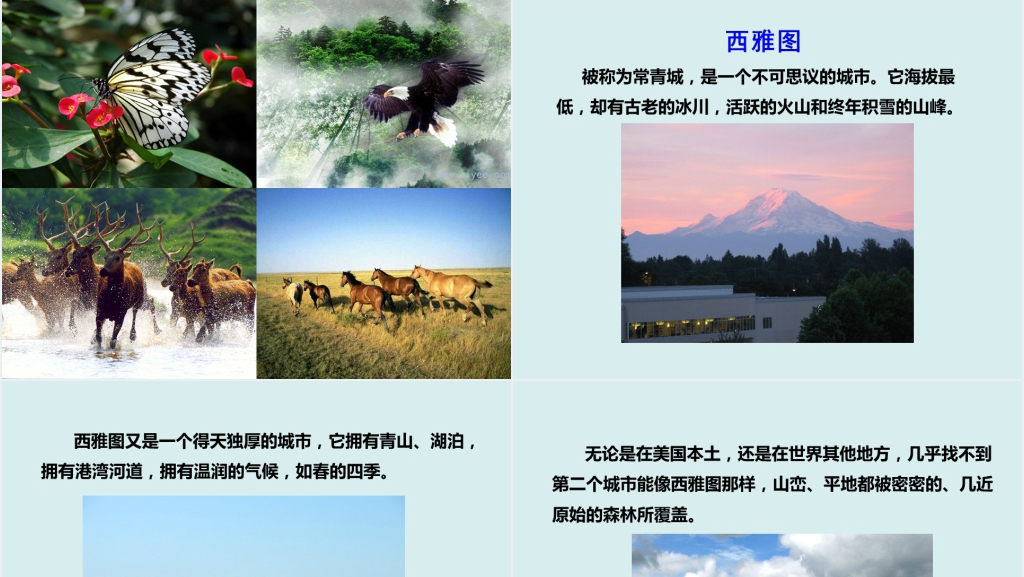 西雅图

被称为常青城，是一个不可思议的城市。它海拔最低，却有古老的冰川，活跃的火山和终年积雪的山峰。

西雅图又是一个得天独厚的城市，它拥有青山、湖泊，拥有港湾河道，拥有温润的气候，如春的四季。

无论是在美国本土，还是在世界其他地方，几乎找不到第二个城市能像西雅图那样，山峦、平地都被密密的、几近原始的森林所覆盖。